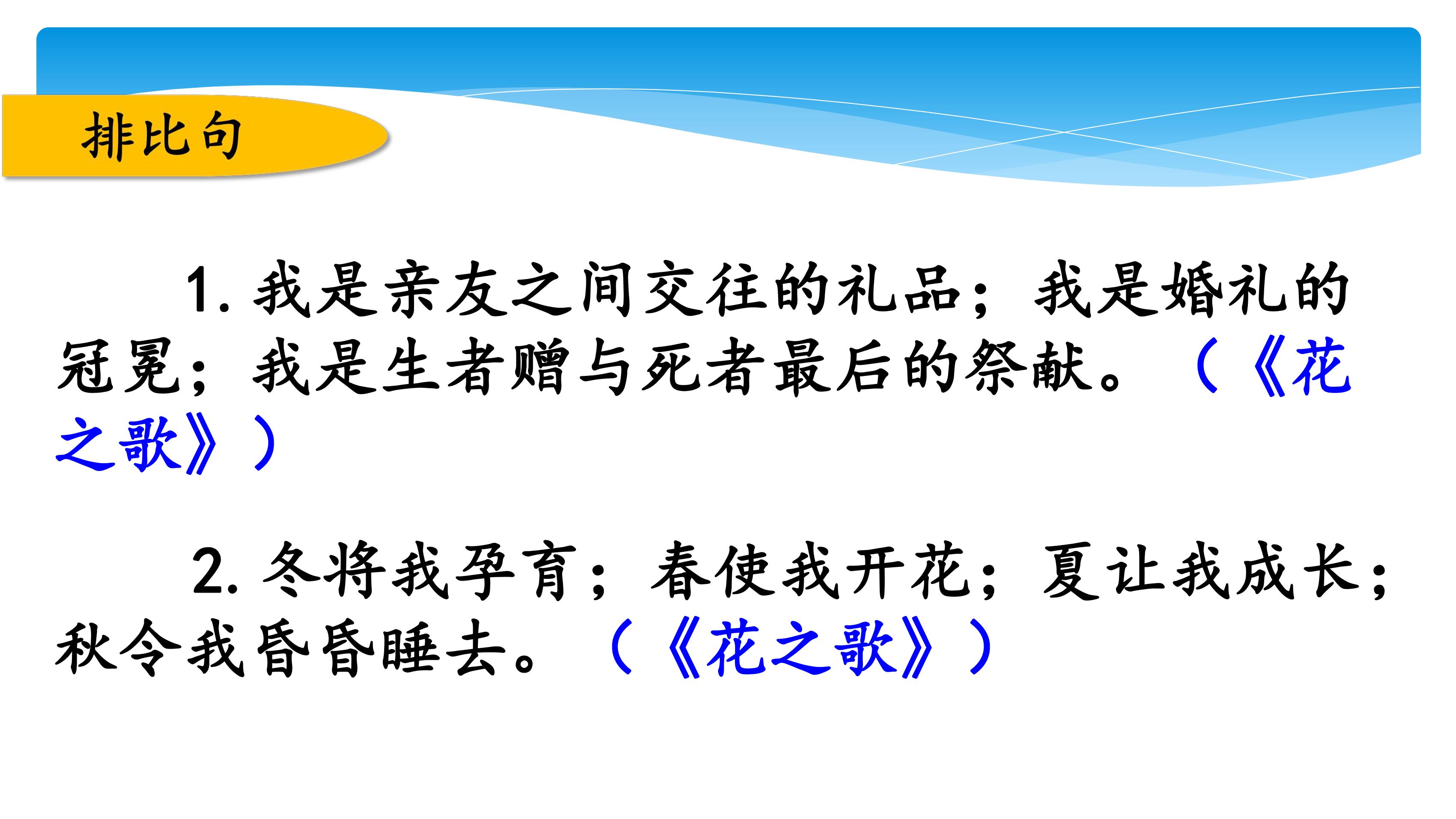 排比句

1. 我是亲友之间交往的礼品；我是婚礼的冠冕；我是生者赠与死者最后的祭献。（《花之歌》）

2. 冬将我孕育；春使我开花；夏让我成长；秋令我昏昏睡去。（《花之歌》）